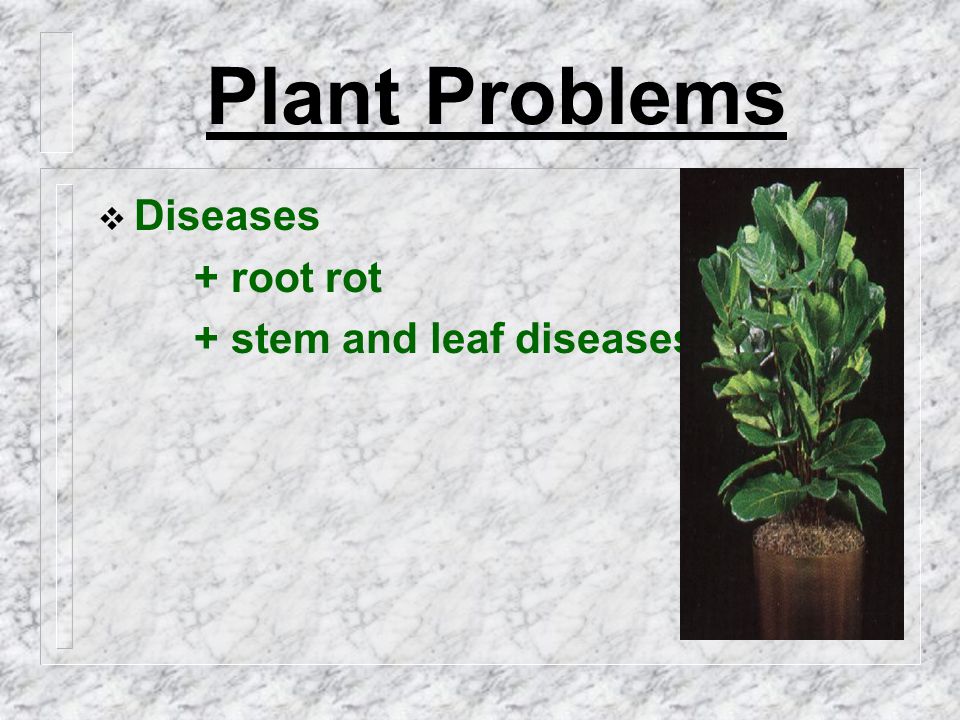 Plant Problems

❖ Diseases

+ root rot

+ stem and leaf diseases